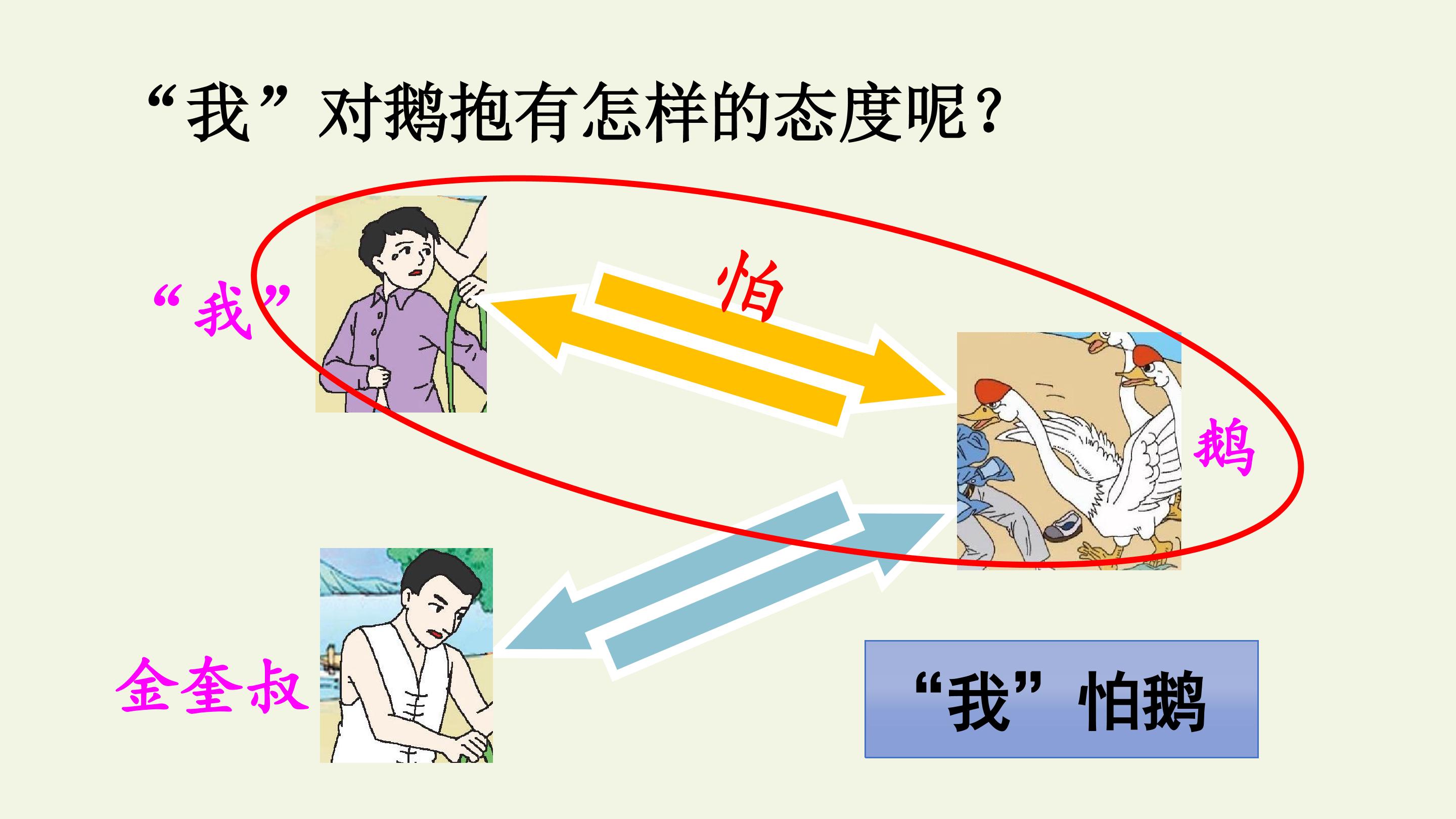 “我”对鹅抱有怎样的态度呢？

“我”

怕

鹅

金奎叔

“我”怕鹅